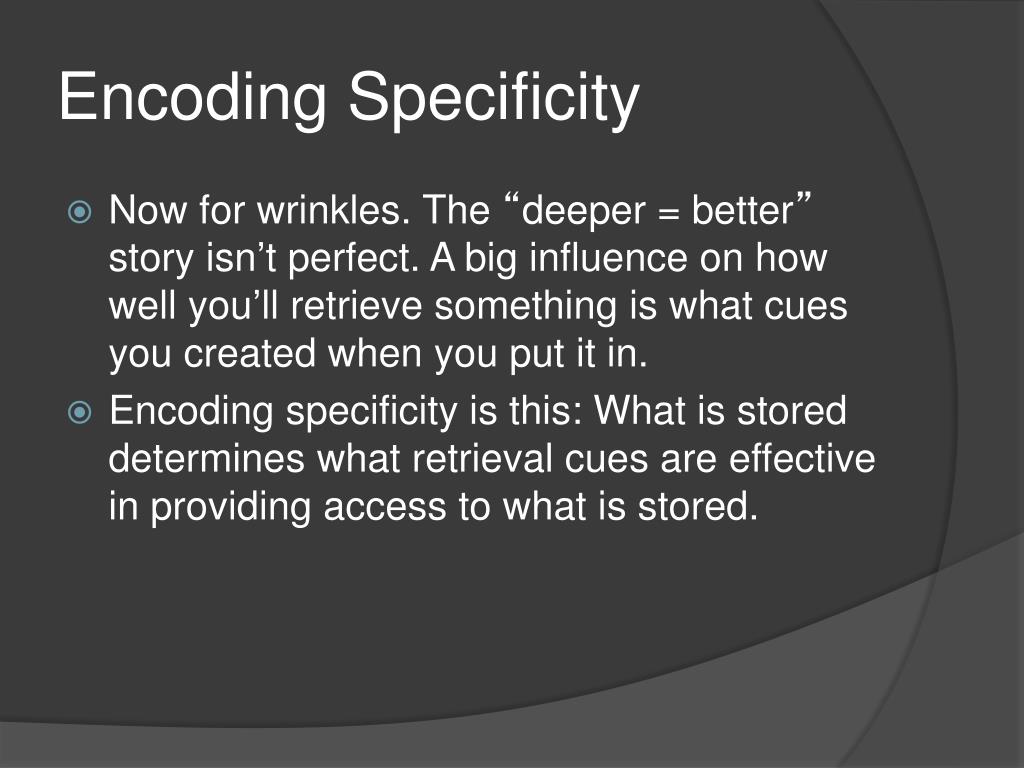 Encoding Specificity

Now for wrinkles. The “deeper = better” story isn’t perfect. A big influence on how well you’ll retrieve something is what cues you created when you put it in.

Encoding specificity is this: What is stored determines what retrieval cues are effective in providing access to what is stored.